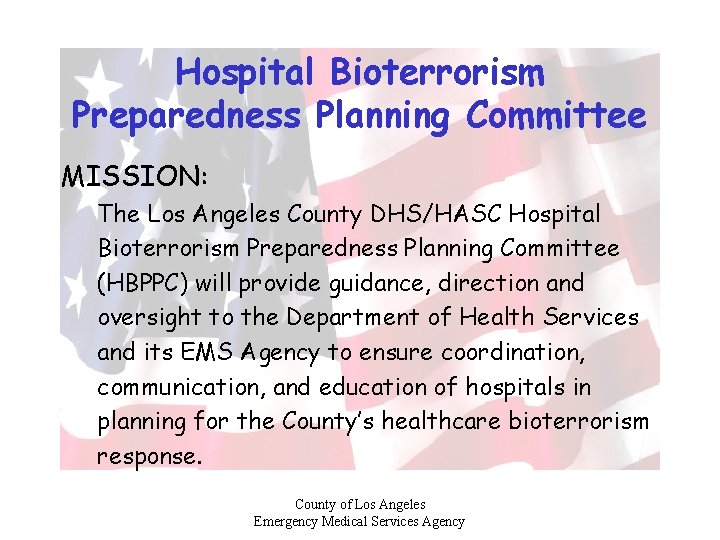 Hospital Bioterrorism Preparedness Planning Committee

MISSION:

The Los Angeles County DHS/HASC Hospital Bioterrorism Preparedness Planning Committee (HBPPC) will provide guidance, direction and oversight to the Department of Health Services and its EMS Agency to ensure coordination, communication, and education of hospitals in planning for the County's healthcare bioterrorism response.

County of Los Angeles
Emergency Medical Services Agency